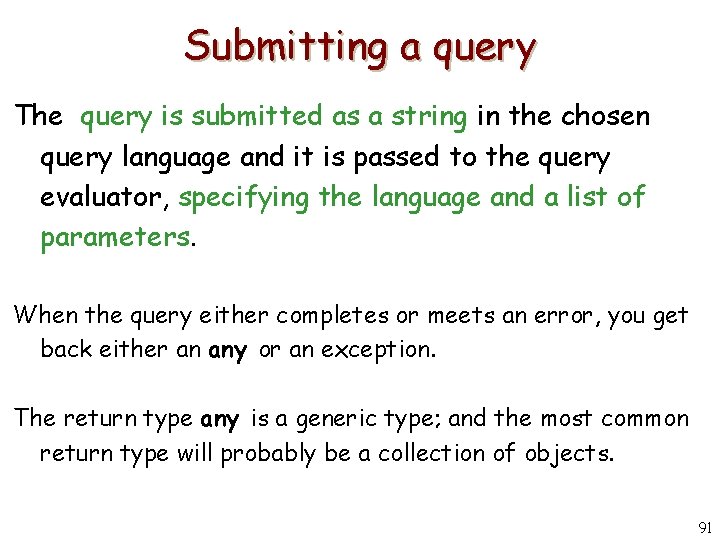 Submitting a query

The query is submitted as a string in the chosen query language and it is passed to the query evaluator, specifying the language and a list of parameters.

When the query either completes or meets an error, you get back either an any or an exception.

The return type any is a generic type; and the most common return type will probably be a collection of objects.

91